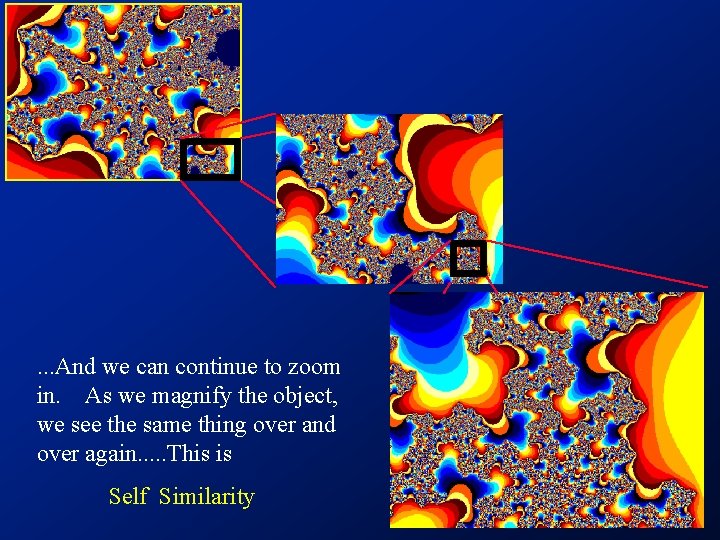 ...And we can continue to zoom in. As we magnify the object, we see the same thing over and over again.....This is

Self Similarity